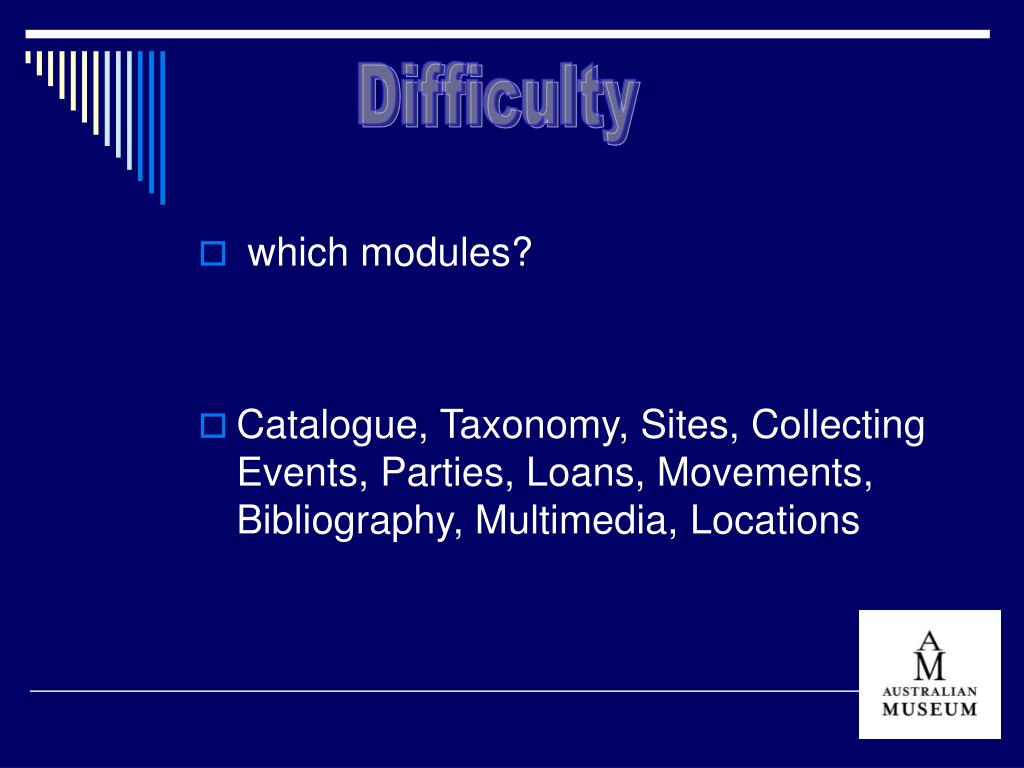 Difficulty

which modules?

Catalogue, Taxonomy, Sites, Collecting Events, Parties, Loans, Movements, Bibliography, Multimedia, Locations

A
M
AUSTRALIAN
MUSEUM